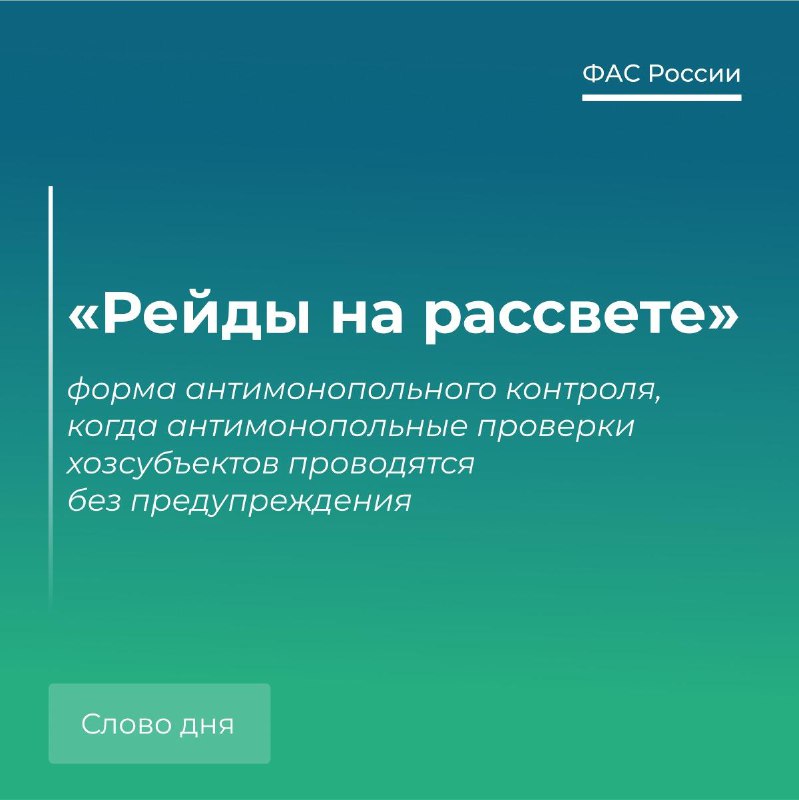 ФАС России

«Рейды на рассвете»

форма антимонопольного контроля, когда антимонопольные проверки хозсубъектов проводятся без предупреждения

Слово дня